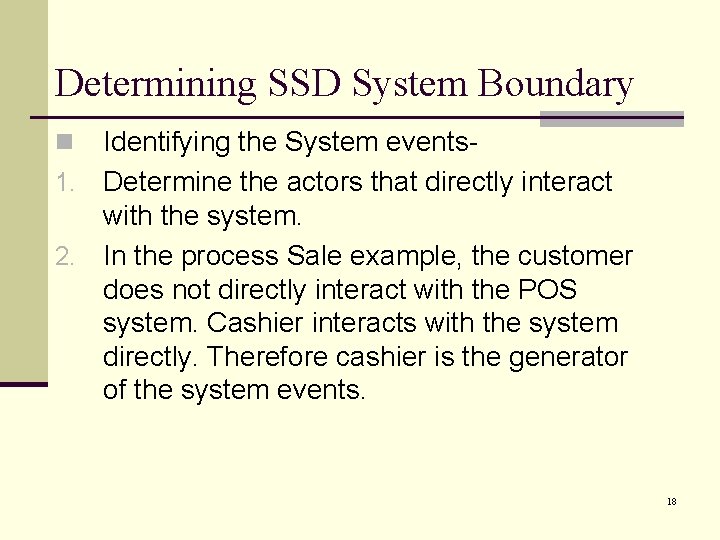 Determining SSD System Boundary

Identifying the System events-

1. Determine the actors that directly interact with the system.

2. In the process Sale example, the customer does not directly interact with the POS system. Cashier interacts with the system directly. Therefore cashier is the generator of the system events.

18